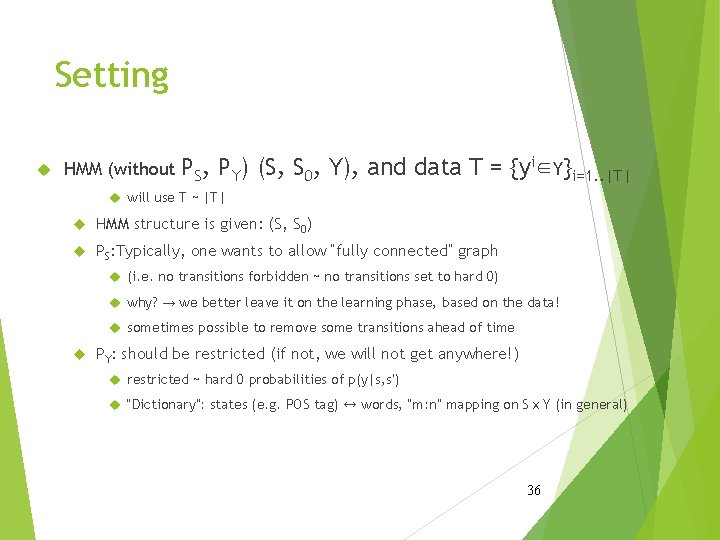 Setting

HMM (without $P_S$, $P_Y$) (S, $S_0$, Y), and data T = $\{y^i \in Y\}_{i=1..|T|}$

will use T ~ |T|

HMM structure is given: (S, $S_0$)

$P_S$:Typically, one wants to allow "fully connected" graph

(i.e. no transitions forbidden ~ no transitions set to hard 0)

why? → we better leave it on the learning phase, based on the data!

sometimes possible to remove some transitions ahead of time

$P_Y$: should be restricted (if not, we will not get anywhere!)

restricted ~ hard 0 probabilities of p(y|s,s')

"Dictionary": states (e.g. POS tag) ↔ words, "m:n" mapping on S x Y (in general)

36